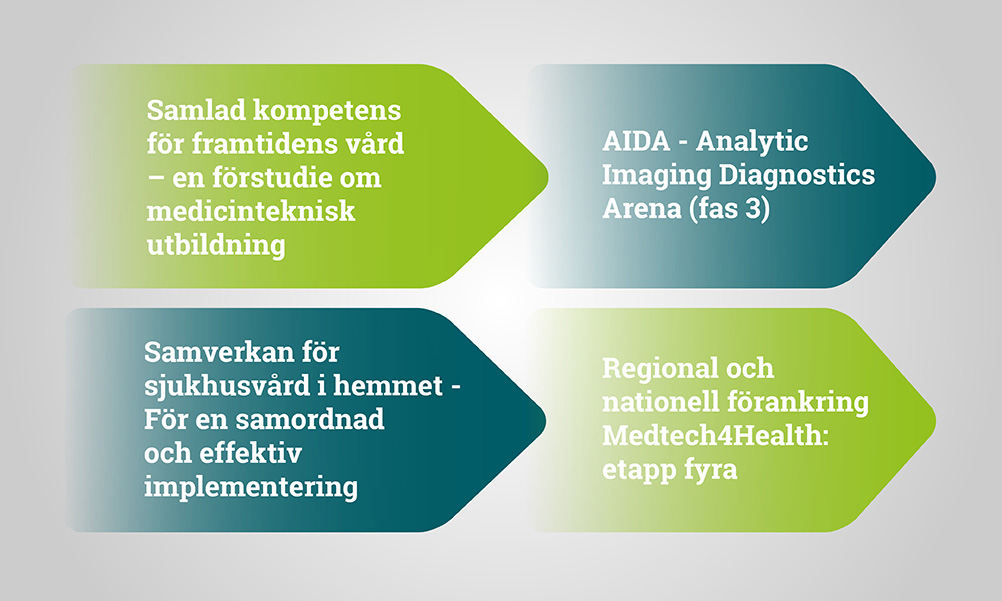 Samlad kompetens för framtidens vård – en förstudie om medicinteknisk utbildning

AIDA - Analytic Imaging Diagnostics Arena (fas 3)

Samverkan för sjukhusvård i hemmet - För en samordnad och effektiv implementering

Regional och nationell förankring Medtech4Health: etapp fyra